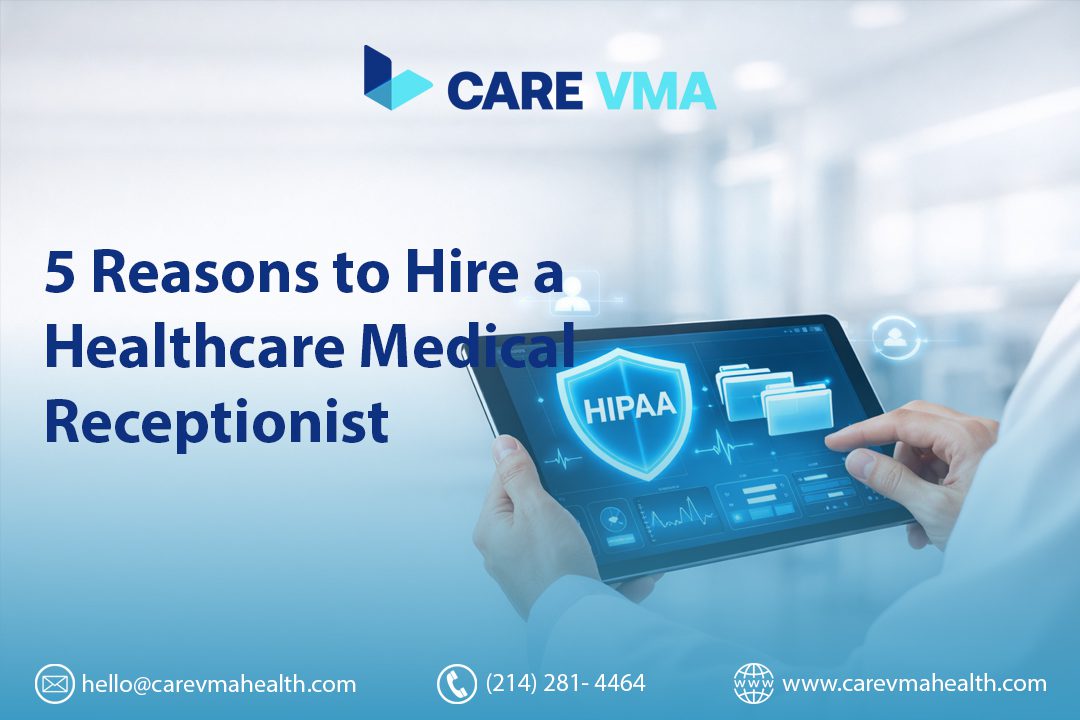 CARE VMA

5 Reasons to Hire a Healthcare Medical Receptionist

HIPAA

hello@carevmahealth.com (214) 281- 4464 www.carevmahealth.com